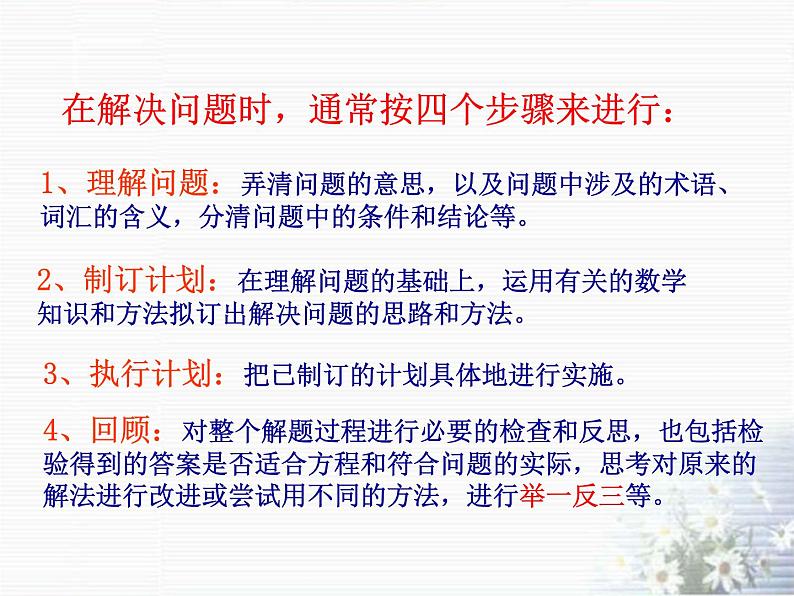 在解决问题时，通常按四个步骤来进行：

1、理解问题：弄清问题的意思，以及问题中涉及的术语、词汇的含义，分清问题中的条件和结论等。

2、制订计划：在理解问题的基础上，运用有关的数学知识和方法拟订出解决问题的思路和方法。

3、执行计划：把已制订的计划具体地进行实施。

4、回顾：对整个解题过程进行必要的检查和反思，也包括检验得到的答案是否适合方程和符合问题的实际，思考对原来的解法进行改进或尝试用不同的方法，进行举一反三等。